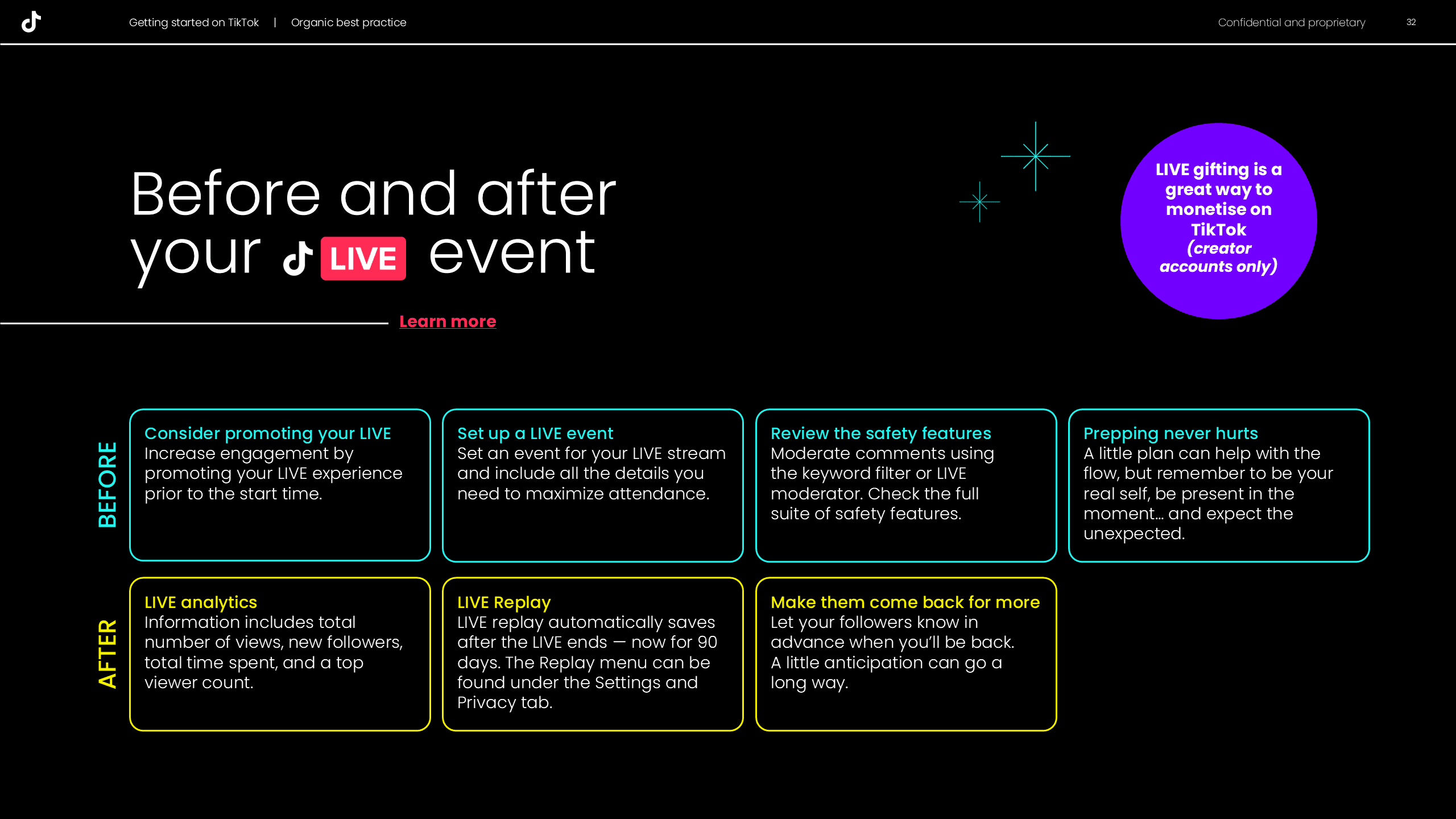 Getting started on TikTok | Organic best practice

Confidential and proprietary

32

Before and after your LIVE event

Learn more

LIVE gifting is a great way to monetise on TikTok (creator accounts only)

BEFORE

Consider promoting your LIVE
Increase engagement by promoting your LIVE experience prior to the start time.

Set up a LIVE event
Set an event for your LIVE stream and include all the details you need to maximize attendance.

Review the safety features
Moderate comments using the keyword filter or LIVE moderator. Check the full suite of safety features.

Prepping never hurts
A little plan can help with the flow, but remember to be your real self, be present in the moment… and expect the unexpected.

AFTER

LIVE analytics
Information includes total number of views, new followers, total time spent, and a top viewer count.

LIVE Replay
LIVE replay automatically saves after the LIVE ends — now for 90 days. The Replay menu can be found under the Settings and Privacy tab.

Make them come back for more
Let your followers know in advance when you'll be back. A little anticipation can go a long way.